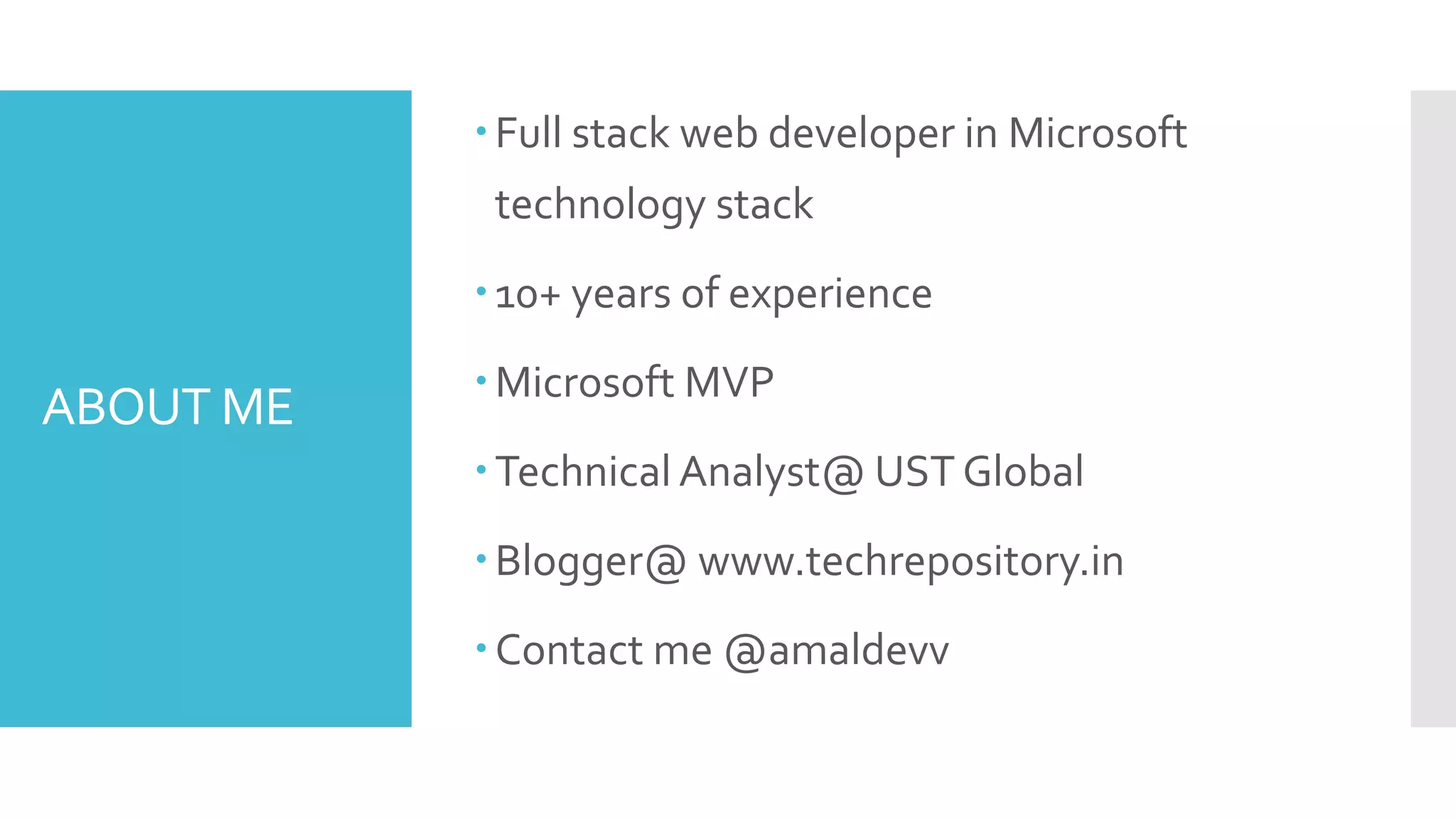 ABOUT ME

• Full stack web developer in Microsoft technology stack
• 10+ years of experience
• Microsoft MVP
• Technical Analyst@ UST Global
• Blogger@ www.techrepository.in
• Contact me @amaldevv